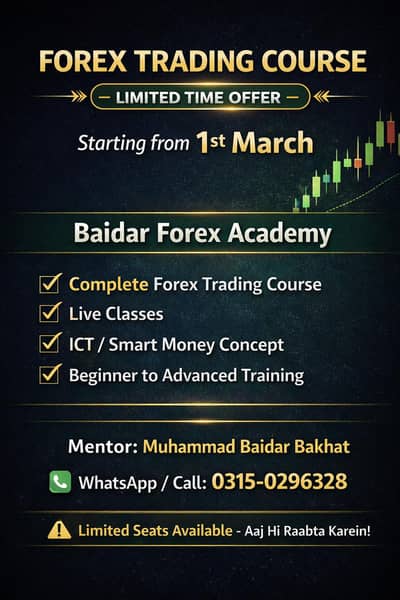 FOREX TRADING COURSE

LIMITED TIME OFFER

Starting from 1st March

Baidar Forex Academy

Complete Forex Trading Course
Live Classes
ICT / Smart Money Concept
Beginner to Advanced Training

Mentor: Muhammad Baidar Bakhat

WhatsApp / Call: 0315-0296328

Limited Seats Available - Aaj Hi Raabta Karein!